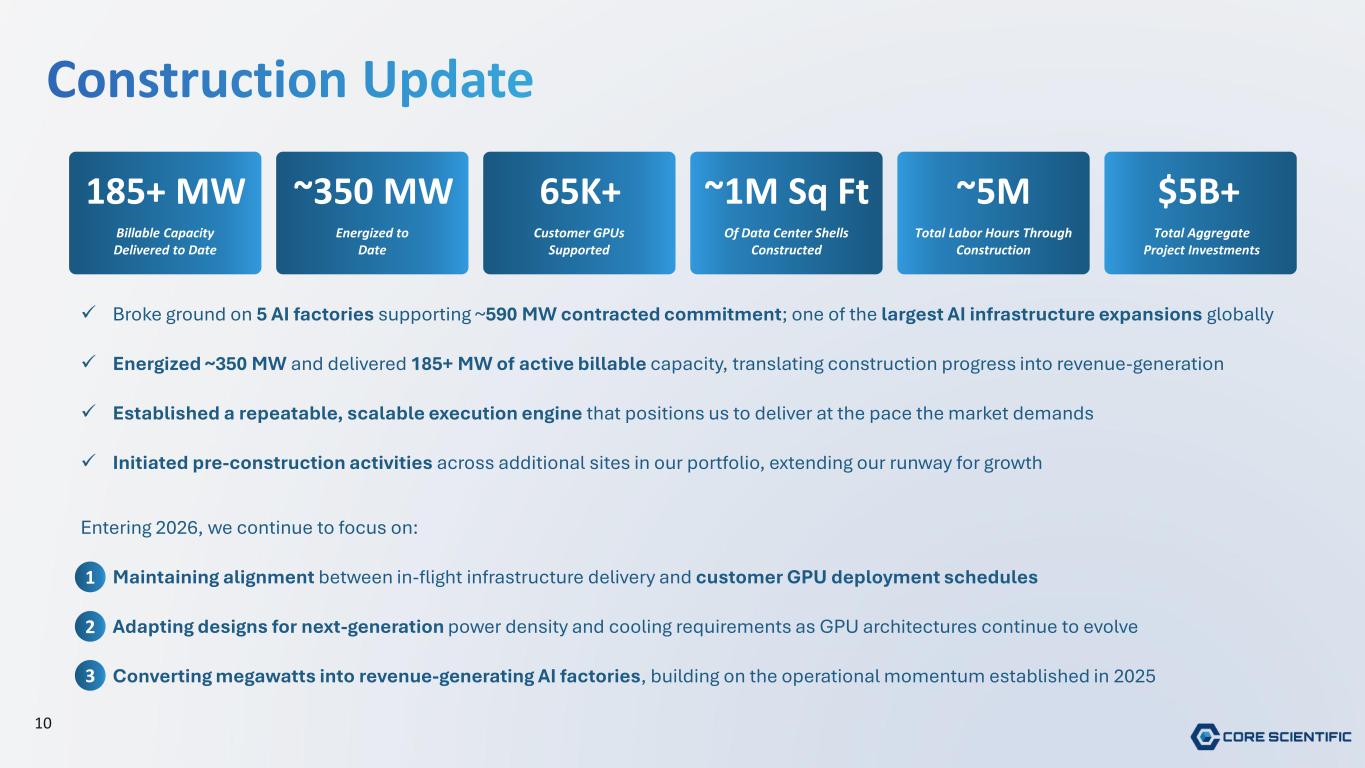 Construction Update

185+ MW
Billable Capacity Delivered to Date

~350 MW
Energized to Date

65K+
Customer GPUs Supported

~1M Sq Ft
Of Data Center Shells Constructed

~5M
Total Labor Hours Through Construction

$5B+
Total Aggregate Project Investments

✓ Broke ground on 5 AI factories supporting ~590 MW contracted commitment; one of the largest AI infrastructure expansions globally

✓ Energized ~350 MW and delivered 185+ MW of active billable capacity, translating construction progress into revenue-generation

✓ Established a repeatable, scalable execution engine that positions us to deliver at the pace the market demands

✓ Initiated pre-construction activities across additional sites in our portfolio, extending our runway for growth

Entering 2026, we continue to focus on:

1 Maintaining alignment between in-flight infrastructure delivery and customer GPU deployment schedules

2 Adapting designs for next-generation power density and cooling requirements as GPU architectures continue to evolve

3 Converting megawatts into revenue-generating AI factories, building on the operational momentum established in 2025

10

CORE SCIENTIFIC